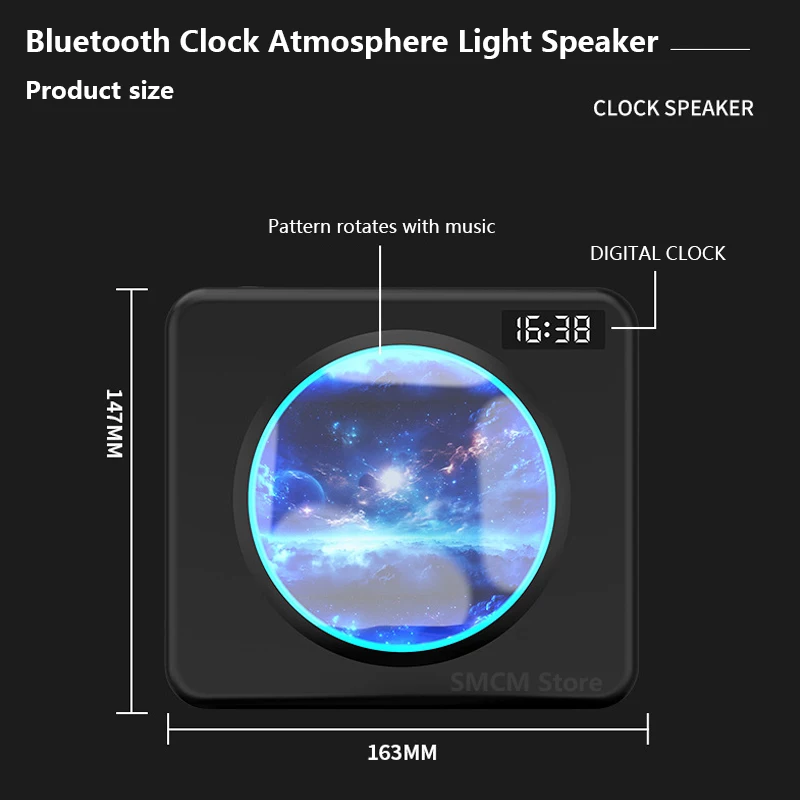 Bluetooth Clock Atmosphere Light Speaker

Product size

CLOCK SPEAKER

Pattern rotates with music

DIGITAL CLOCK

16:38

147MM

SMCM Store

163MM